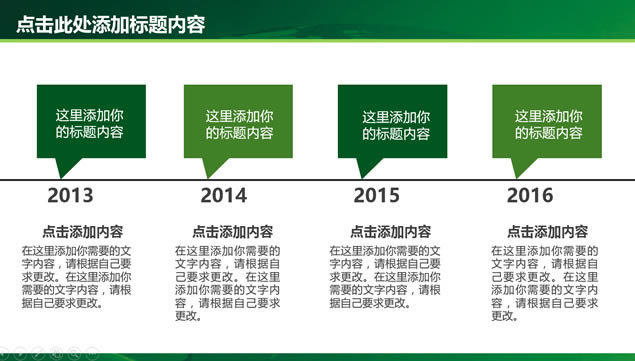 点击此处添加标题内容

这里添加你的标题内容

这里添加你的标题内容

这里添加你的标题内容

这里添加你的标题内容

2013

2014

2015

2016

点击添加内容

在这里添加你需要的文字内容，请根据自己要求更改。在这里添加你需要的文字内容，请根据自己要求更改。

点击添加内容

在这里添加你需要的文字内容，请根据自己要求更改。在这里添加你需要的文字内容，请根据自己要求更改。

点击添加内容

在这里添加你需要的文字内容，请根据自己要求更改。在这里添加你需要的文字内容，请根据自己要求更改。

点击添加内容

在这里添加你需要的文字内容，请根据自己要求更改。在这里添加你需要的文字内容，请根据自己要求更改。